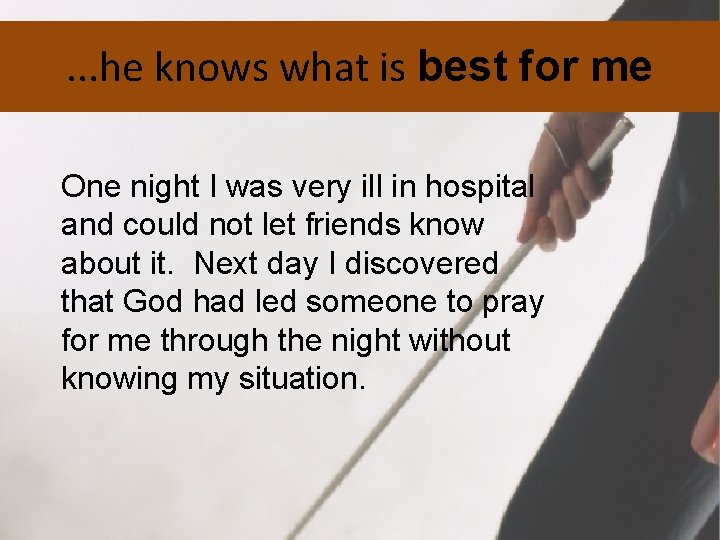 …he knows what is best for me

One night I was very ill in hospital and could not let friends know about it. Next day I discovered that God had led someone to pray for me through the night without knowing my situation.